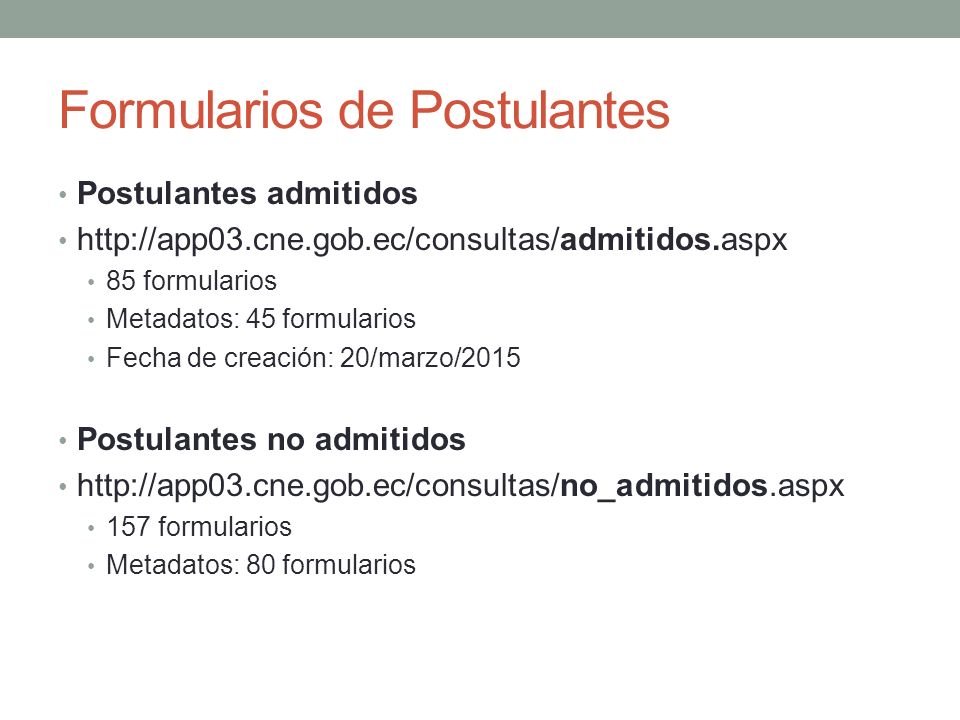 Formularios de Postulantes

• Postulantes admitidos
• http://app03.cne.gob.ec/consultas/admitidos.aspx
  • 85 formularios
  • Metadatos: 45 formularios
  • Fecha de creación: 20/marzo/2015

• Postulantes no admitidos
• http://app03.cne.gob.ec/consultas/no_admitidos.aspx
  • 157 formularios
  • Metadatos: 80 formularios